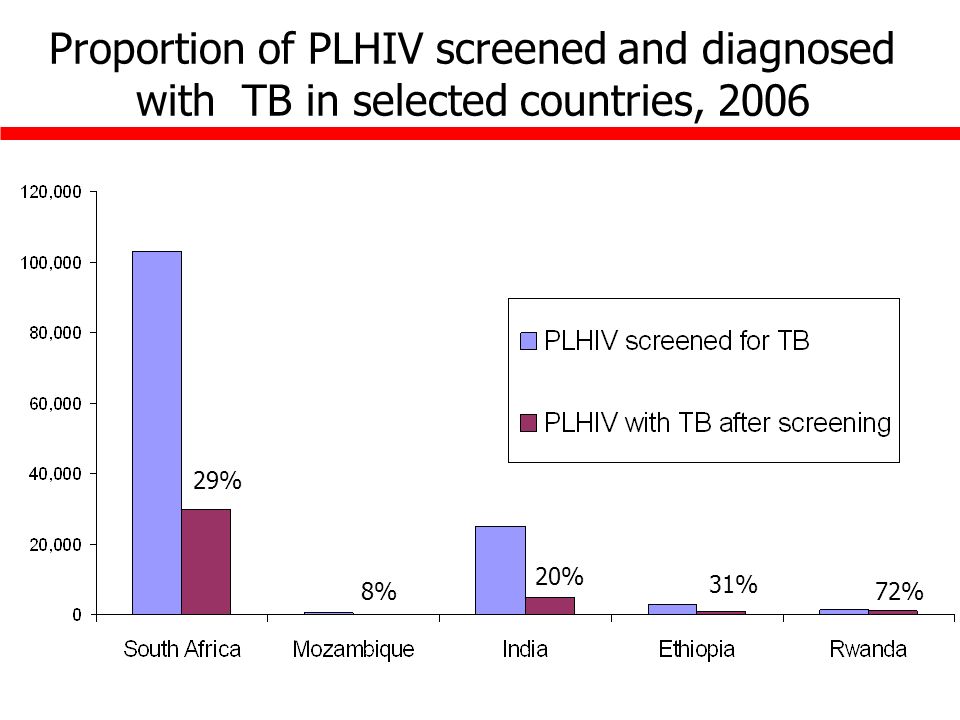 Proportion of PLHIV screened and diagnosed with TB in selected countries, 2006

120,000
100,000
80,000
60,000
40,000
20,000
0

PLHIV screened for TB
PLHIV with TB after screening

29%
8%
20%
31%
72%

South Africa
Mozambique
India
Ethiopia
Rwanda